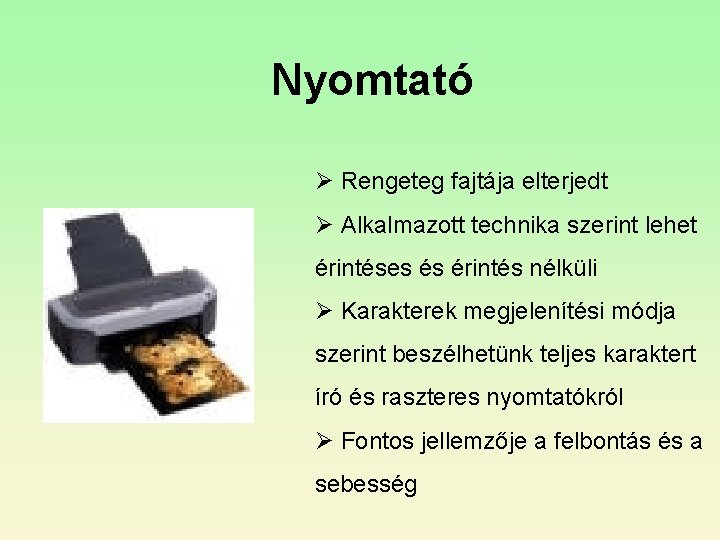 Nyomtató

➢ Rengeteg fajtája elterjedt

➢ Alkalmazott technika szerint lehet érintéses és érintés nélküli

➢ Karakterek megjelenítési módja szerint beszélhetünk teljes karaktert író és raszteres nyomtatókról

➢ Fontos jellemzője a felbontás és a sebesség